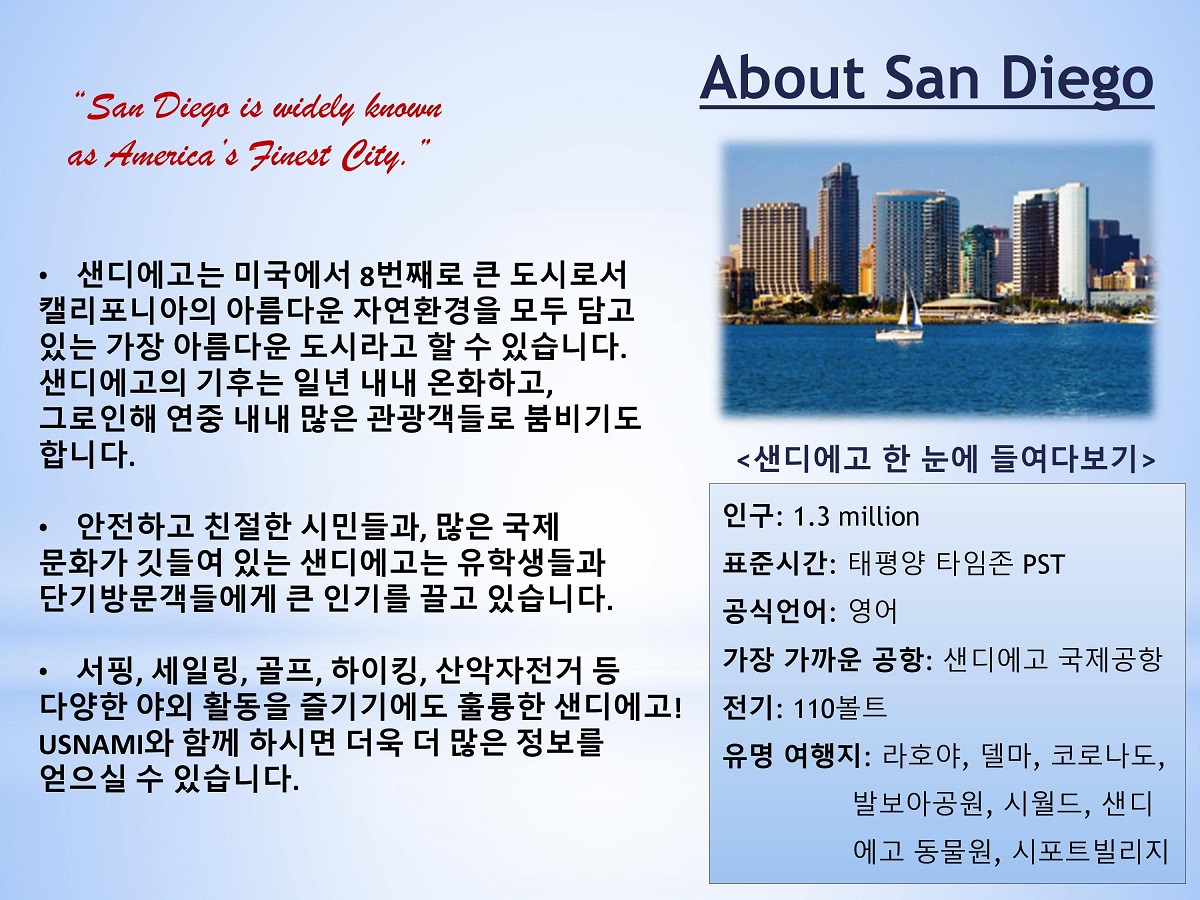 About San Diego

"San Diego is widely known as America's Finest City."

• 샌디에고는 미국에서 8번째로 큰 도시로서 캘리포니아의 아름다운 자연환경을 모두 담고 있는 가장 아름다운 도시라고 할 수 있습니다. 샌디에고의 기후는 일년 내내 온화하고, 그로인해 연중 내내 많은 관광객들로 붐비기도 합니다.

• 안전하고 친절한 시민들과, 많은 국제 문화가 깃들여 있는 샌디에고는 유학생들과 단기방문객들에게 큰 인기를 끌고 있습니다.

• 서핑, 세일링, 골프, 하이킹, 산악자전거 등 다양한 야외 활동을 즐기기에도 훌륭한 샌디에고! USNAMI와 함께 하시면 더욱 더 많은 정보를 얻으실 수 있습니다.

<샌디에고 한 눈에 들여다보기>

인구: 1.3 million
표준시간: 태평양 타임존 PST
공식언어: 영어
가장 가까운 공항: 샌디에고 국제공항
전기: 110볼트
유명 여행지: 라호야, 델마, 코로나도, 발보아공원, 시월드, 샌디에고 동물원, 시포트빌리지